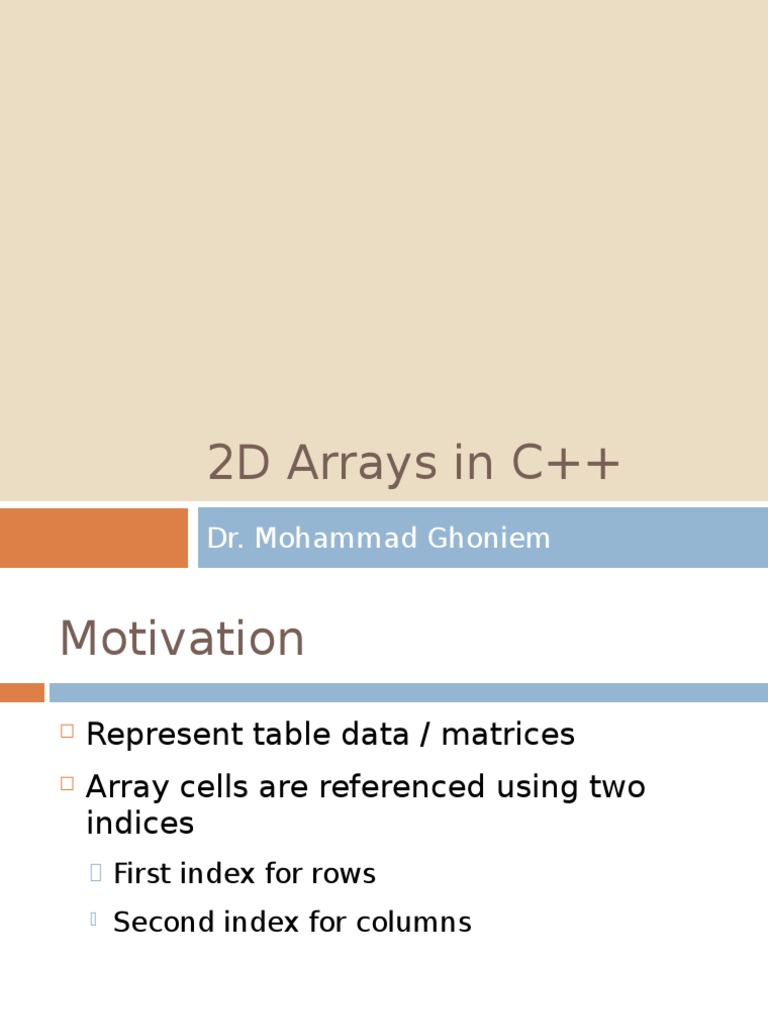 2D Arrays in C++

Dr. Mohammad Ghoniem

Motivation

Represent table data / matrices

Array cells are referenced using two indices

First index for rows

Second index for columns